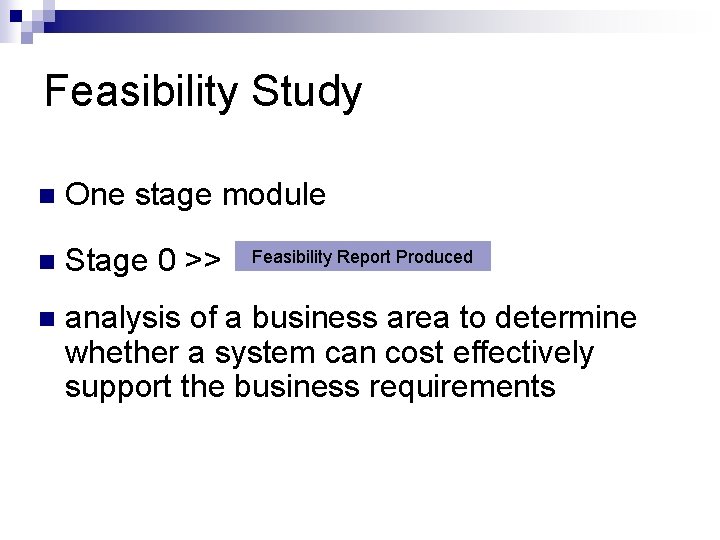 Feasibility Study

One stage module

Stage 0 >> Feasibility Report Produced

analysis of a business area to determine whether a system can cost effectively support the business requirements